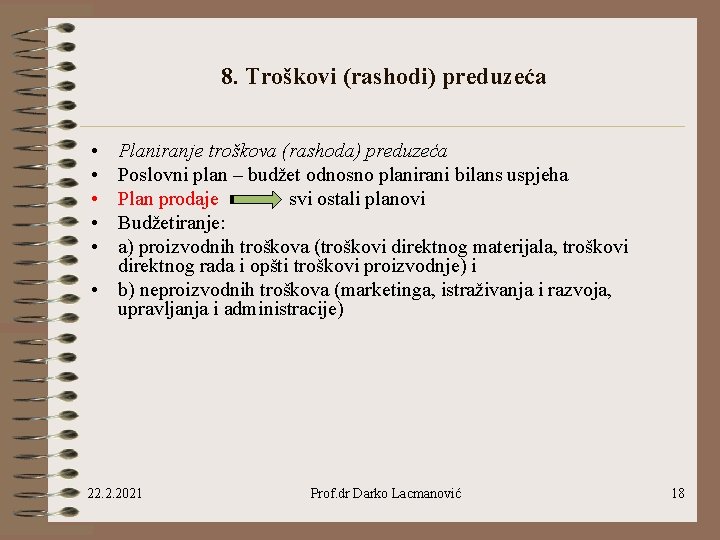 8. Troškovi (rashodi) preduzeća

• Planiranje troškova (rashoda) preduzeća
• Poslovni plan – budžet odnosno planirani bilans uspjeha
• Plan prodaje svi ostali planovi
• Budžetiranje:
• a) proizvodnih troškova (troškovi direktnog materijala, troškovi direktnog rada i opšti troškovi proizvodnje) i
• b) neproizvodnih troškova (marketinga, istraživanja i razvoja, upravljanja i administracije)

22.2.2021 Prof.dr Darko Lacmanović 18